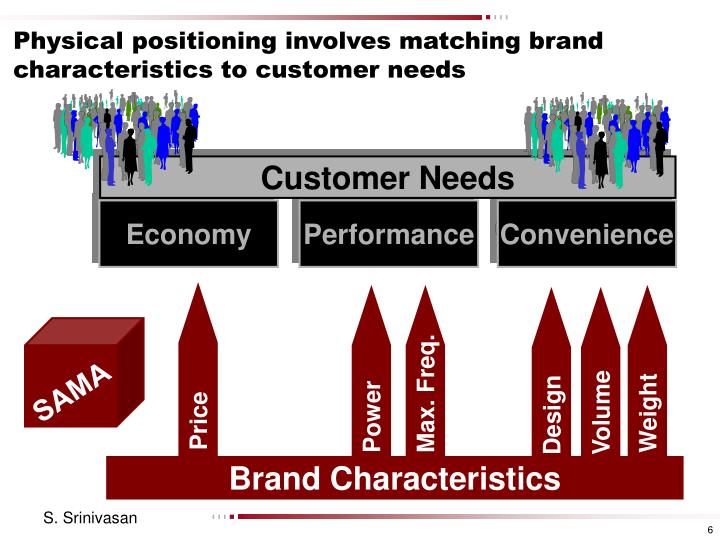 Physical positioning involves matching brand characteristics to customer needs

Customer Needs

Economy

Performance

Convenience

SAMA

Price

Power

Max. Freq.

Design

Volume

Weight

Brand Characteristics

S. Srinivasan

6